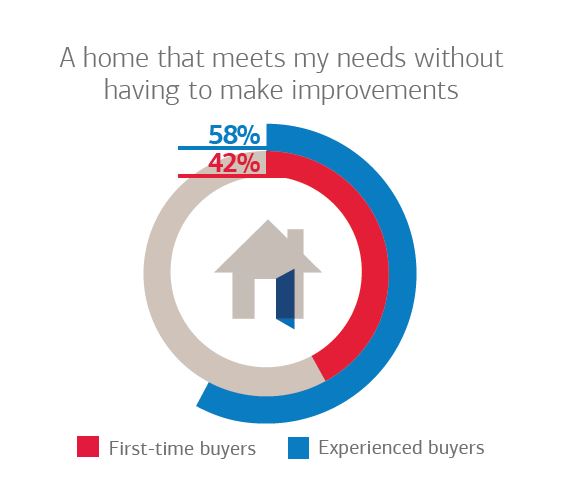 A home that meets my needs without having to make improvements

58%

42%

First-time buyers

Experienced buyers